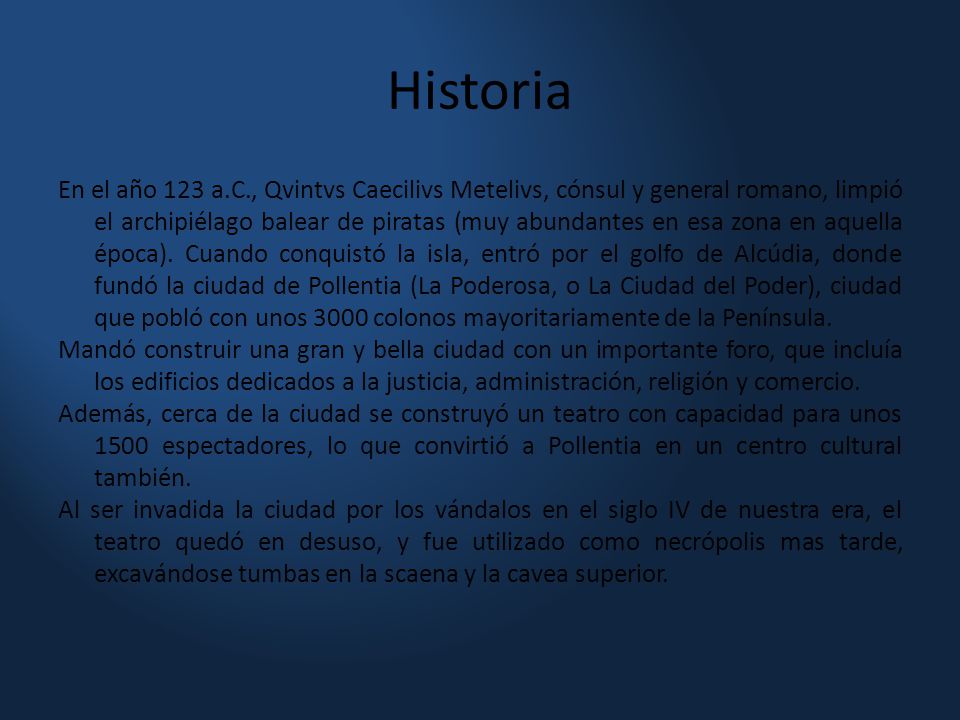 Historia

En el año 123 a.C., Qvintvs Caecilivs Metelivs, cónsul y general romano, limpió el archipiélago balear de piratas (muy abundantes en esa zona en aquella época). Cuando conquistó la isla, entró por el golfo de Alcúdia, donde fundó la ciudad de Pollentia (La Poderosa, o La Ciudad del Poder), ciudad que pobló con unos 3000 colonos mayoritariamente de la Península.

Mandó construir una gran y bella ciudad con un importante foro, que incluía los edificios dedicados a la justicia, administración, religión y comercio.

Además, cerca de la ciudad se construyó un teatro con capacidad para unos 1500 espectadores, lo que convirtió a Pollentia en un centro cultural también.

Al ser invadida la ciudad por los vándalos en el siglo IV de nuestra era, el teatro quedó en desuso, y fue utilizado como necrópolis mas tarde, excavándose tumbas en la scaena y la cavea superior.